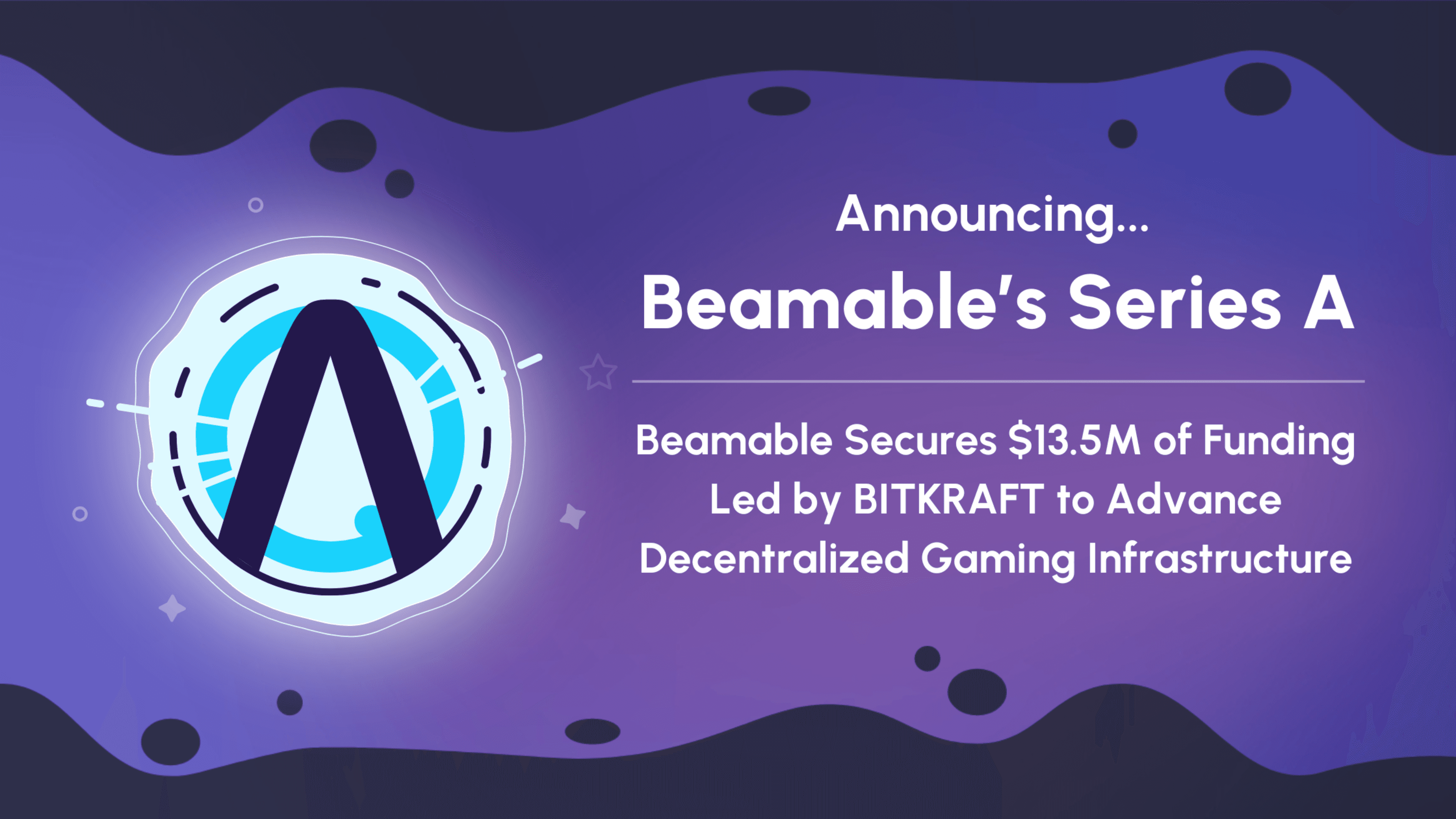 Announcing...

Beamable's Series A

Beamable Secures \$13.5M of Funding Led by BITKRAFT to Advance Decentralized Gaming Infrastructure